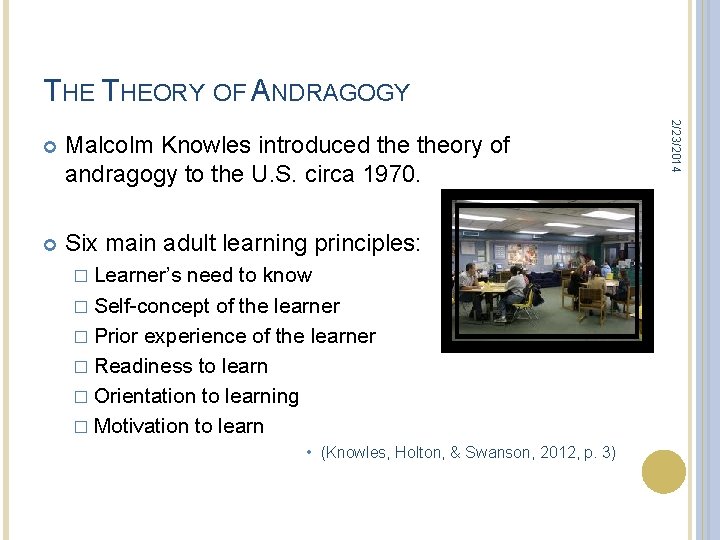 THE THEORY OF ANDRAGOGY

2/23/2014

Malcolm Knowles introduced the theory of andragogy to the U.S. circa 1970.

Six main adult learning principles:
□ Learner's need to know
□ Self-concept of the learner
□ Prior experience of the learner
□ Readiness to learn
□ Orientation to learning
□ Motivation to learn

• (Knowles, Holton, & Swanson, 2012, p. 3)